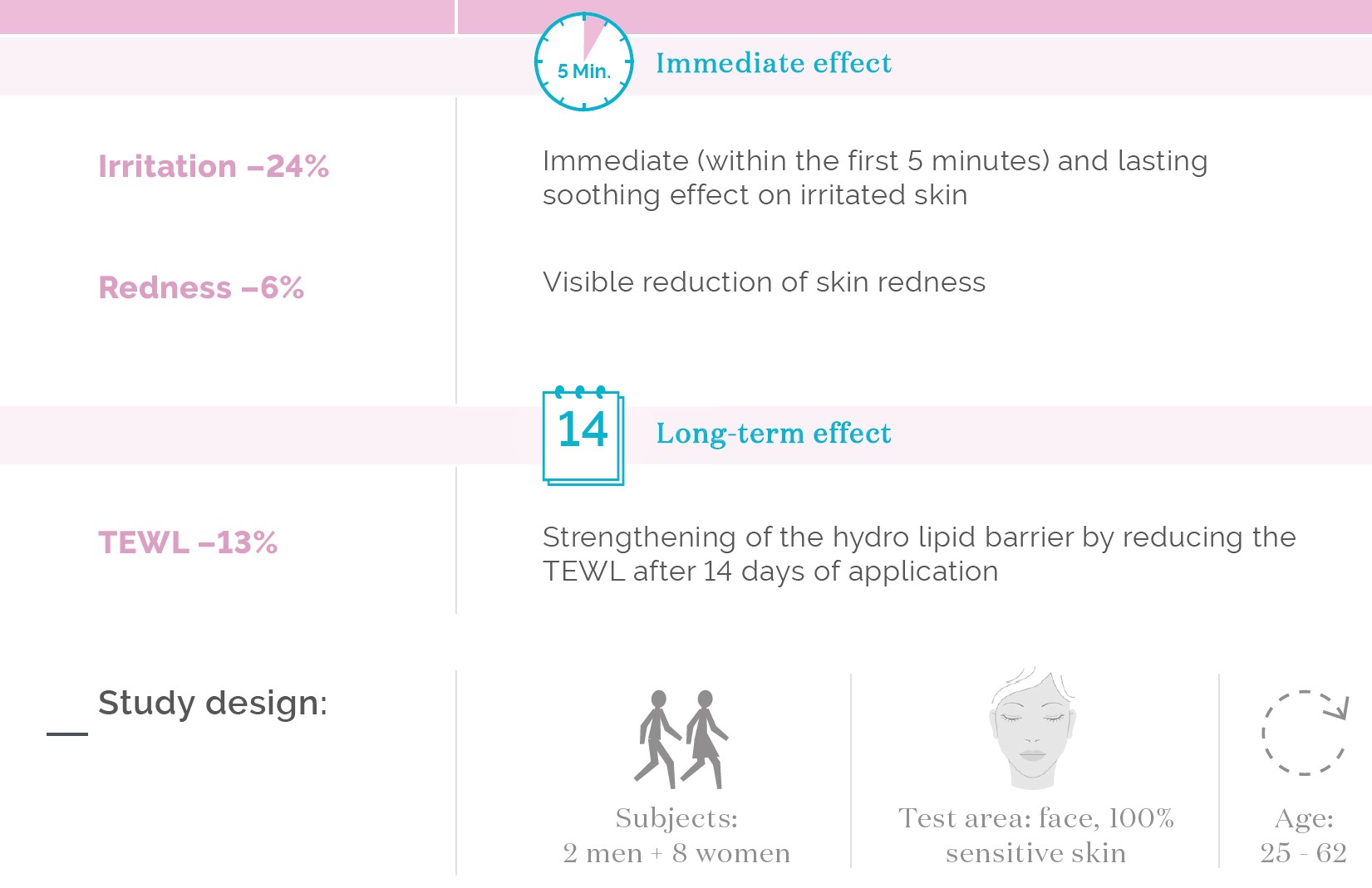 5 Min.

Immediate effect

Irritation –24%

Immediate (within the first 5 minutes) and lasting soothing effect on irritated skin

Redness –6%

Visible reduction of skin redness

14

Long-term effect

TEWL –13%

Strengthening of the hydro lipid barrier by reducing the TEWL after 14 days of application

Study design:

Subjects:
2 men + 8 women

Test area: face, 100% sensitive skin

Age:
25 - 62